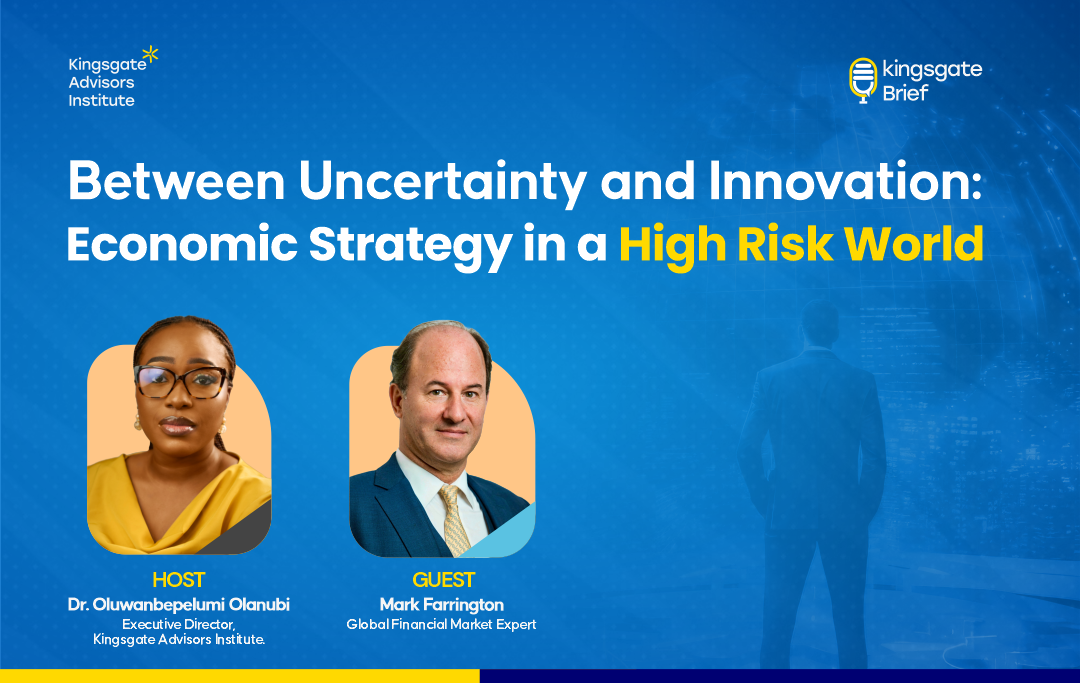 Kingsgate Advisors Institute

kingsgate Brief

Between Uncertainty and Innovation: Economic Strategy in a High Risk World

HOST
Dr. Oluwanbepelumi Olanubi
Executive Director,
Kingsgate Advisors Institute.

GUEST
Mark Farrington
Global Financial Market Expert